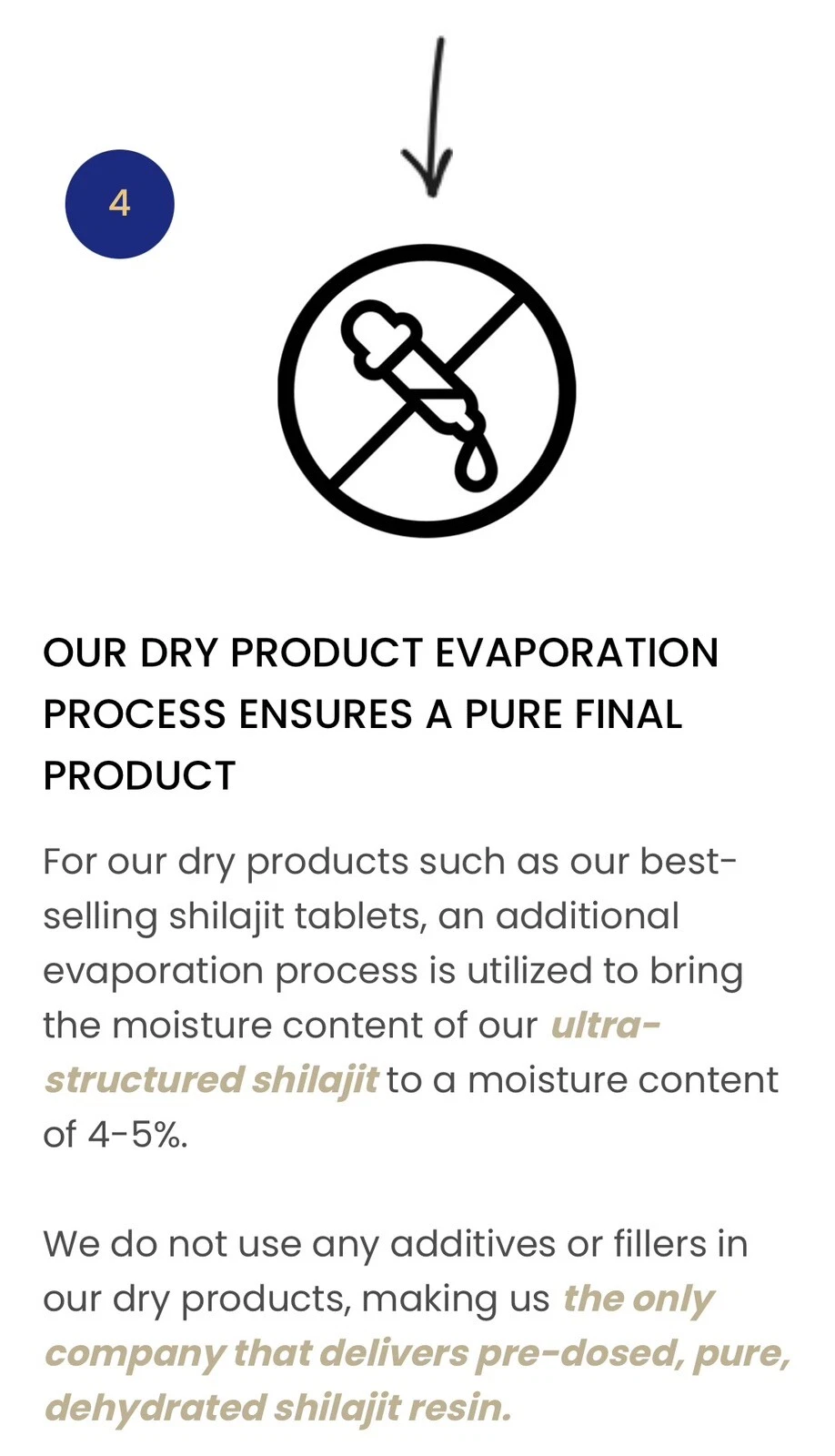 4

OUR DRY PRODUCT EVAPORATION PROCESS ENSURES A PURE FINAL PRODUCT

For our dry products such as our best-selling shilajit tablets, an additional evaporation process is utilized to bring the moisture content of our ultra-structured shilajit to a moisture content of 4-5%.

We do not use any additives or fillers in our dry products, making us the only company that delivers pre-dosed, pure, dehydrated shilajit resin.